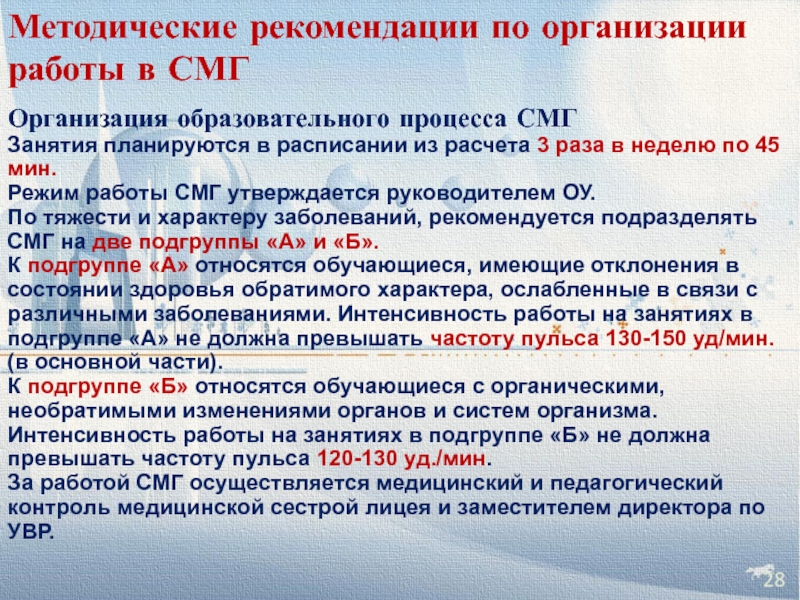 Методические рекомендации по организации работы в СМГ

Организация образовательного процесса СМГ
Занятия планируются в расписании из расчета 3 раза в неделю по 45 мин.
Режим работы СМГ утверждается руководителем ОУ.
По тяжести и характеру заболеваний, рекомендуется подразделять СМГ на две подгруппы «А» и «Б».
К подгруппе «А» относятся обучающиеся, имеющие отклонения в состоянии здоровья обратимого характера, ослабленные в связи с различными заболеваниями. Интенсивность работы на занятиях в подгруппе «А» не должна превышать частоту пульса 130-150 уд/мин. (в основной части).
К подгруппе «Б» относятся обучающиеся с органическими, необратимыми изменениями органов и систем организма. Интенсивность работы на занятиях в подгруппе «Б» не должна превышать частоту пульса 120-130 уд./мин.
За работой СМГ осуществляется медицинский и педагогический контроль медицинской сестрой лицея и заместителем директора по УВР.

28